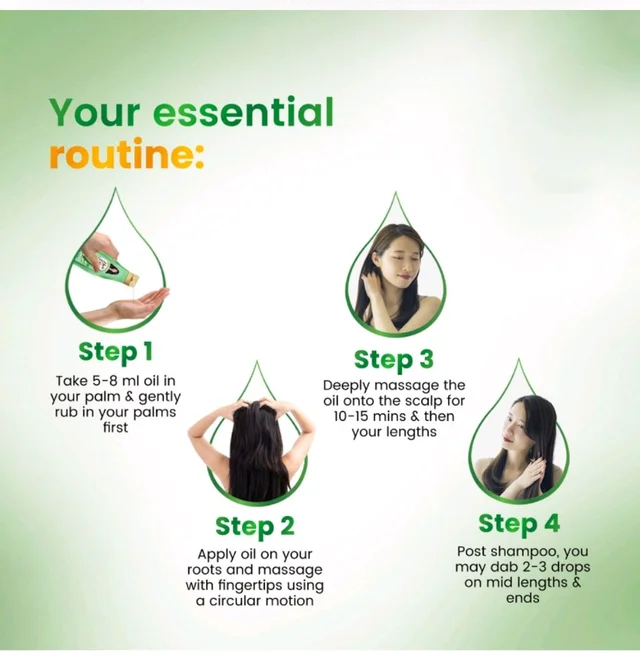 Your essential routine:

Step 1
Take 5-8 ml oil in your palm & gently rub in your palms first

Step 2
Apply oil on your roots and massage with fingertips using a circular motion

Step 3
Deeply massage the oil onto the scalp for 10-15 mins & then your lengths

Step 4
Post shampoo, you may dab 2-3 drops on mid lengths & ends